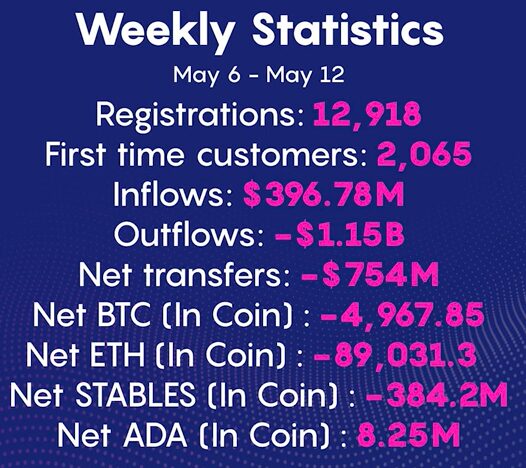 Weekly Statistics

May 6 - May 12

Registrations: 12,918
First time customers: 2,065
Inflows: $396.78M
Outflows: -$1.15B
Net transfers: -$754M
Net BTC (In Coin) : -4,967.85
Net ETH (In Coin) : -89,031.3
Net STABLES (In Coin) : -384.2M
Net ADA (In Coin) : 8.25M